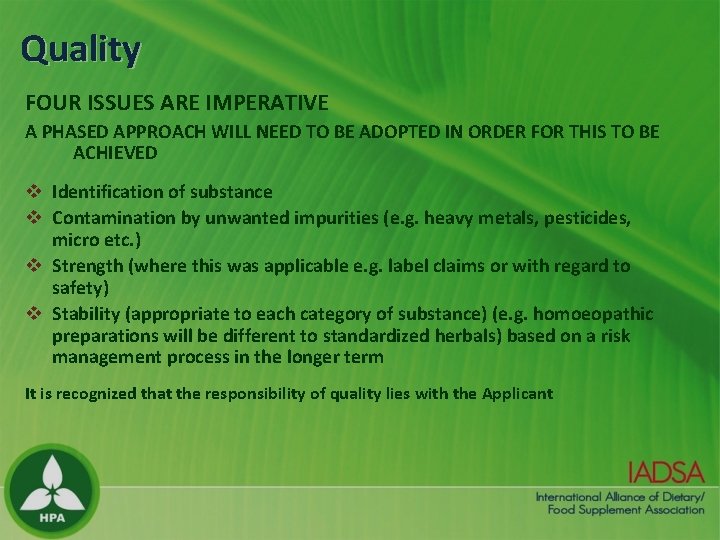 Quality

FOUR ISSUES ARE IMPERATIVE

A PHASED APPROACH WILL NEED TO BE ADOPTED IN ORDER FOR THIS TO BE ACHIEVED

❖ Identification of substance
❖ Contamination by unwanted impurities (e.g. heavy metals, pesticides, micro etc.)
❖ Strength (where this was applicable e.g. label claims or with regard to safety)
❖ Stability (appropriate to each category of substance) (e.g. homoeopathic preparations will be different to standardized herbals) based on a risk management process in the longer term

It is recognized that the responsibility of quality lies with the Applicant

HPA

IADSA
International Alliance of Dietary/ Food Supplement Association